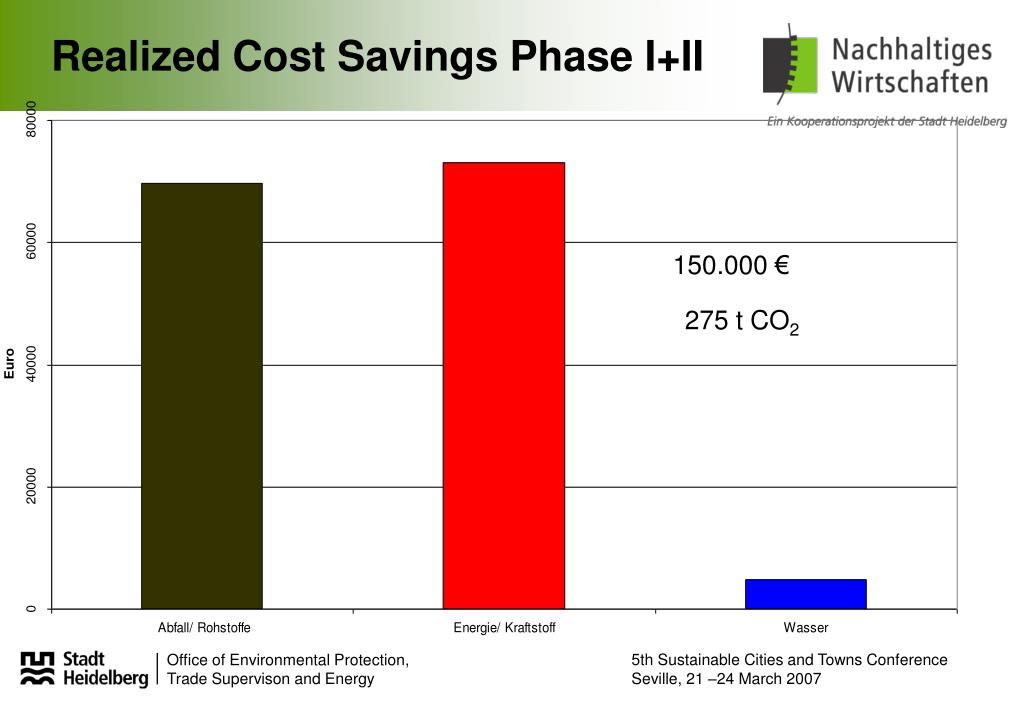 Realized Cost Savings Phase I+II

Nachhaltiges Wirtschaften
Ein Kooperationsprojekt der Stadt Heidelberg

80000
60000
40000
20000
0
Euro

150.000 €
275 t $CO_2$

Abfall/ Rohstoffe
Energie/ Kraftstoff
Wasser

Stadt Heidelberg
Office of Environmental Protection, Trade Supervison and Energy

5th Sustainable Cities and Towns Conference
Seville, 21 –24 March 2007